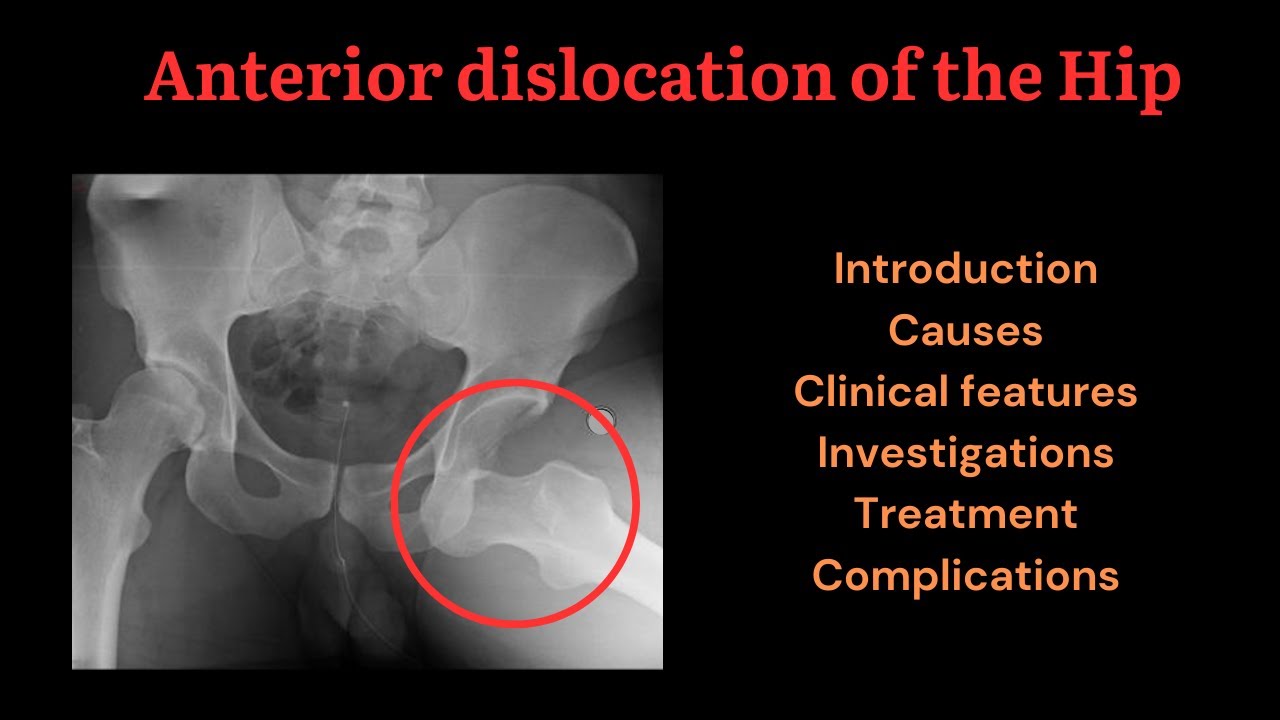 Anterior dislocation of the Hip

Introduction
Causes
Clinical features
Investigations
Treatment
Complications